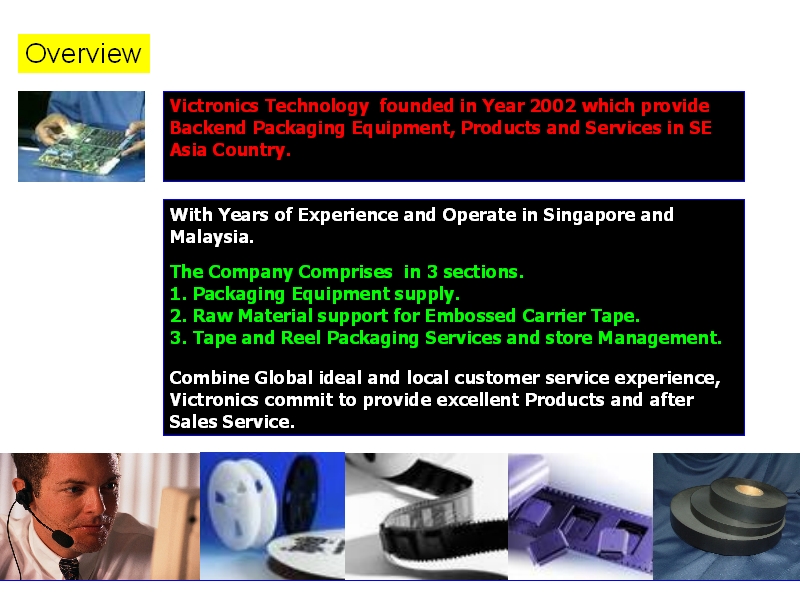 Overview

Victronics Technology founded in Year 2002 which provide Backend Packaging Equipment, Products and Services in SE Asia Country.

With Years of Experience and Operate in Singapore and Malaysia.

The Company Comprises in 3 sections.
1. Packaging Equipment supply.
2. Raw Material support for Embossed Carrier Tape.
3. Tape and Reel Packaging Services and store Management.

Combine Global ideal and local customer service experience, Victronics commit to provide excellent Products and after Sales Service.